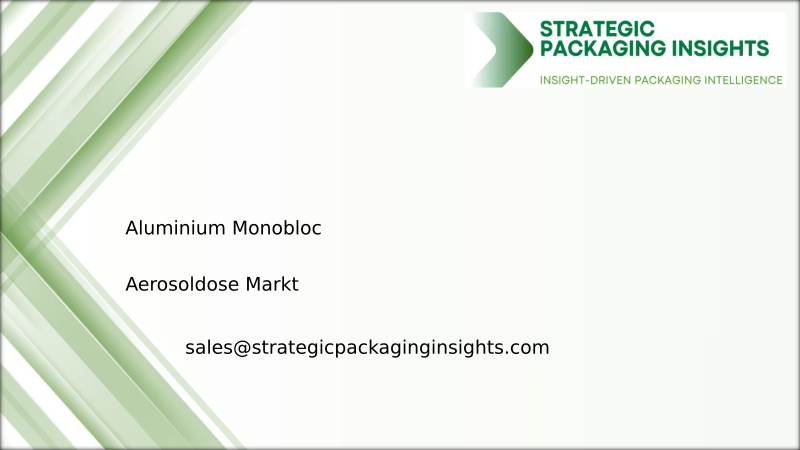 STRATEGIC PACKAGING INSIGHTS
INSIGHT-DRIVEN PACKAGING INTELLIGENCE

Aluminium Monobloc

Aerosoldose Markt

sales@strategicpackaginginsights.com